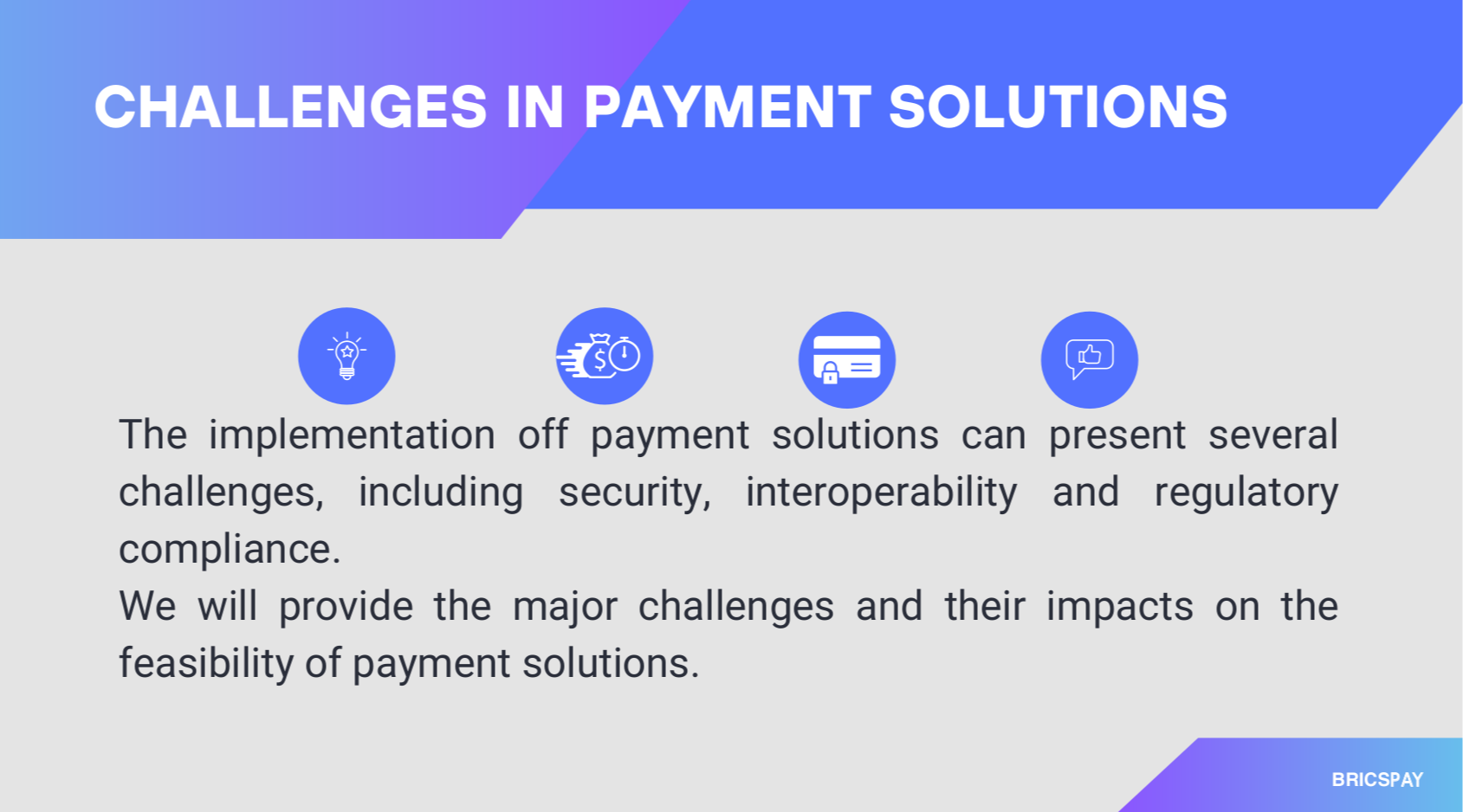 CHALLENGES IN PAYMENT SOLUTIONS

The implementation off payment solutions can present several challenges, including security, interoperability and regulatory compliance.
We will provide the major challenges and their impacts on the feasibility of payment solutions.

BRICSPAY